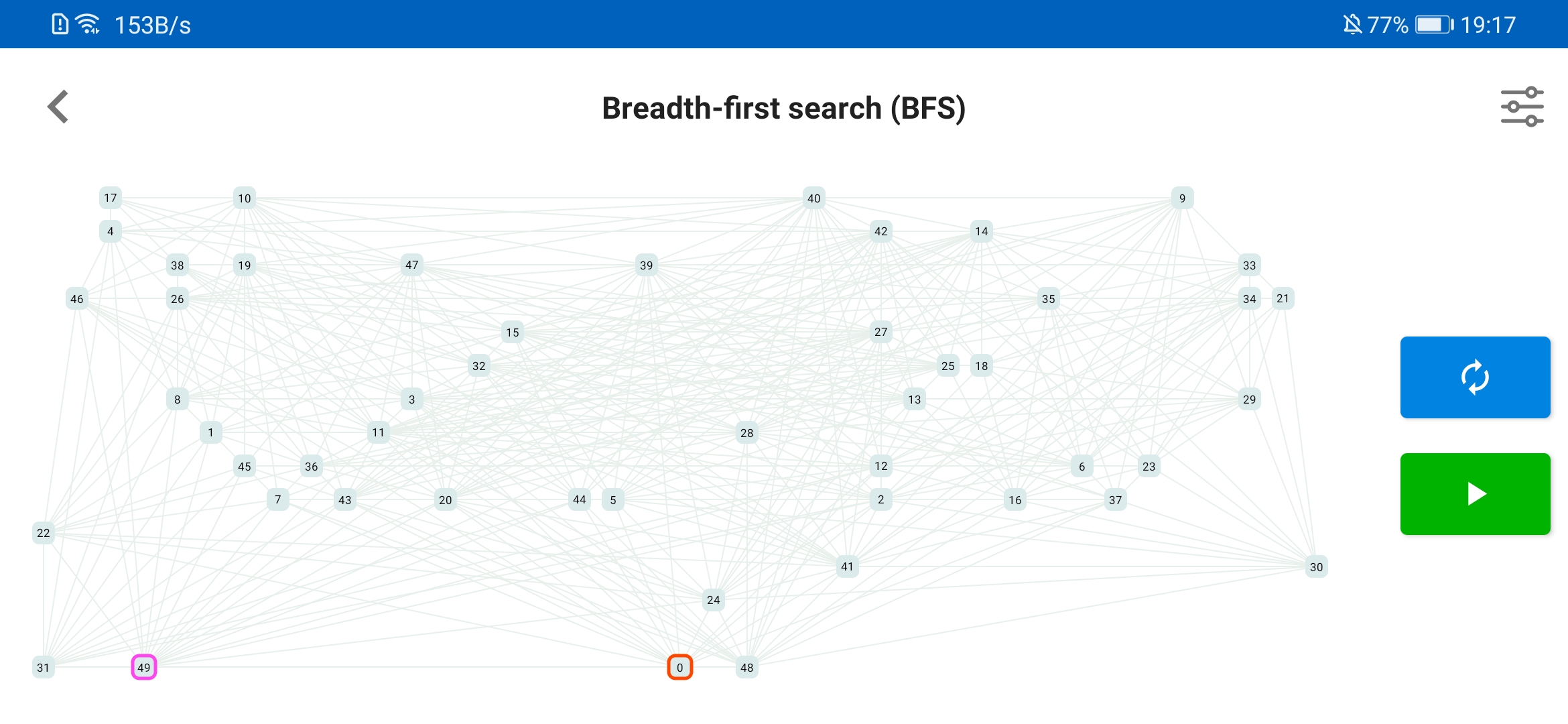 153B/s

77% 19:17

Breadth-first search (BFS)

17 10 40 9
4 42 14
38 19 47 39 33
46 26 35 34 21
15 27
32 25 18
8 3 13 29
1 11 28
45 36 12 6 23
7 43 20 44 5 2 16 37
22
41 30
24
31 49 0 48